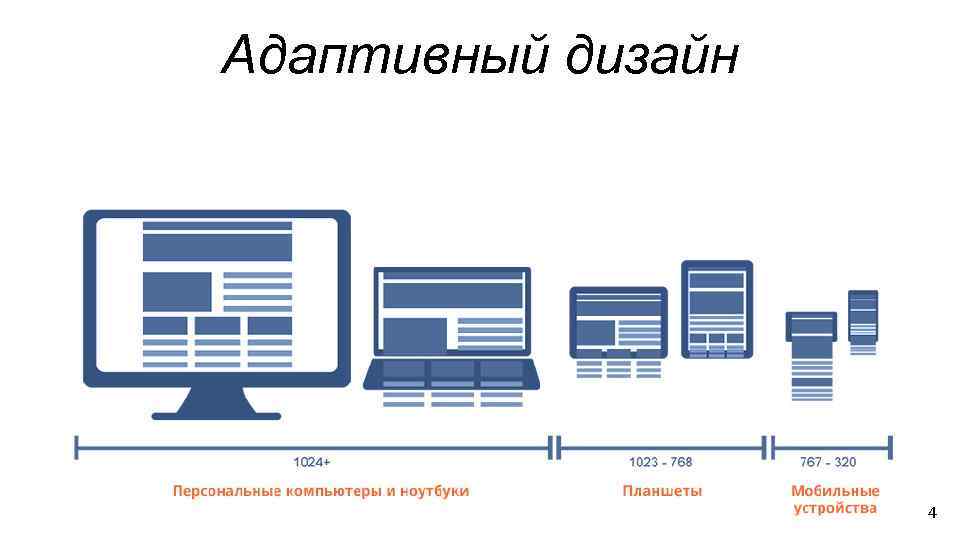 Адаптивный дизайн

1024+

Персональные компьютеры и ноутбуки

1023 - 768

Планшеты

767 - 320

Мобильные устройства

4